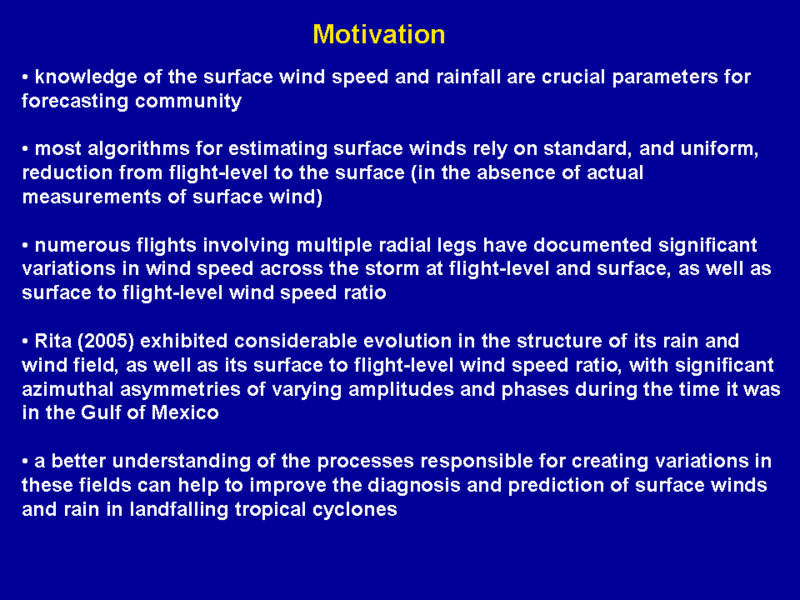 Motivation

• knowledge of the surface wind speed and rainfall are crucial parameters for forecasting community

• most algorithms for estimating surface winds rely on standard, and uniform, reduction from flight-level to the surface (in the absence of actual measurements of surface wind)

• numerous flights involving multiple radial legs have documented significant variations in wind speed across the storm at flight-level and surface, as well as surface to flight-level wind speed ratio

• Rita (2005) exhibited considerable evolution in the structure of its rain and wind field, as well as its surface to flight-level wind speed ratio, with significant azimuthal asymmetries of varying amplitudes and phases during the time it was in the Gulf of Mexico

• a better understanding of the processes responsible for creating variations in these fields can help to improve the diagnosis and prediction of surface winds and rain in landfalling tropical cyclones